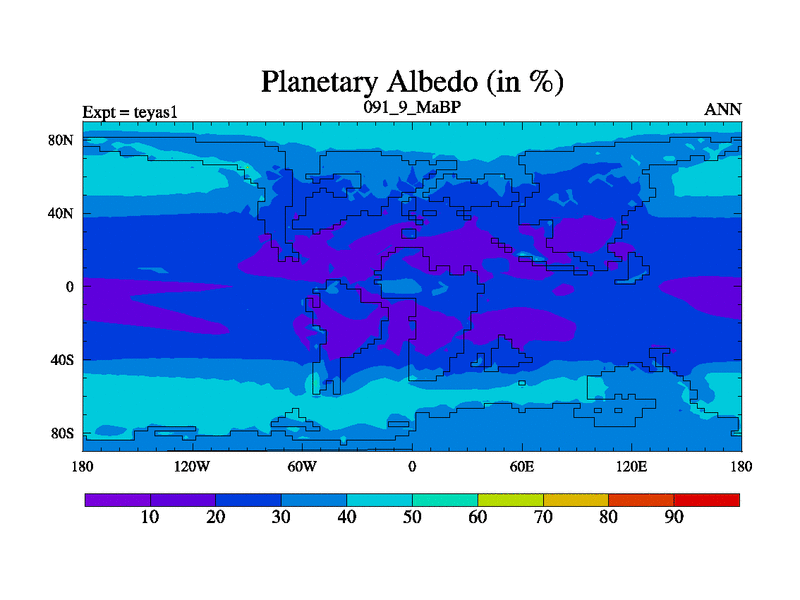 Planetary Albedo (in %)

Expt = teyas1
091_9_MaBP
ANN

80N
40N
0
40S
80S

180
120W
60W
0
60E
120E
180

10
20
30
40
50
60
70
80
90